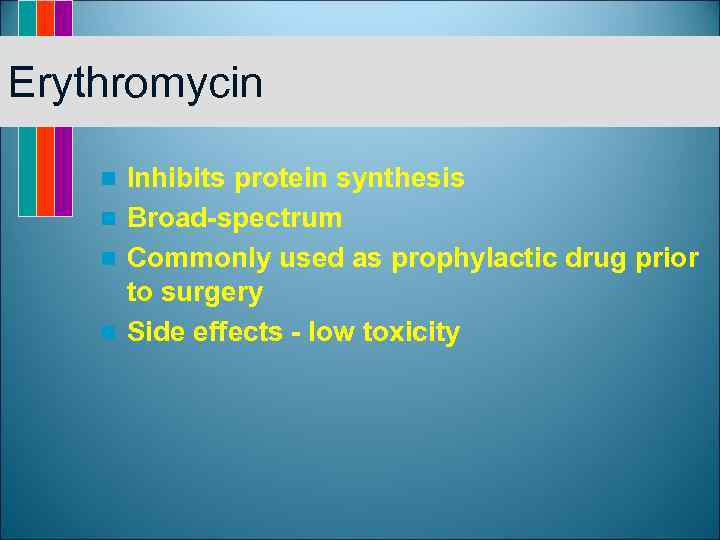 Erythromycin

- Inhibits protein synthesis
- Broad-spectrum
- Commonly used as prophylactic drug prior to surgery
- Side effects - low toxicity